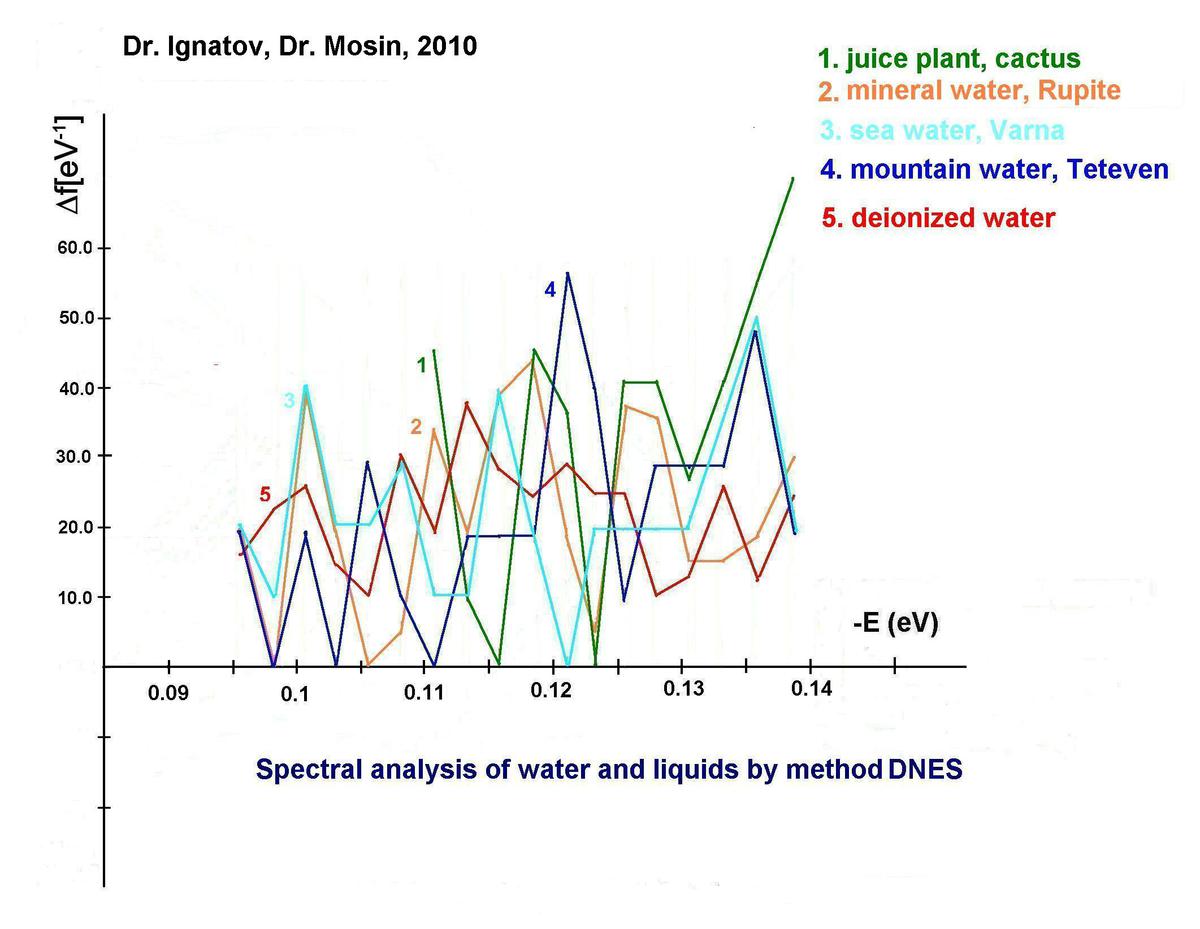 Dr. Ignatov, Dr. Mosin, 2010

1. juice plant, cactus
2. mineral water, Rupite
3. sea water, Varna
4. mountain water, Teteven
5. deionized water

$\Delta f[eV^{-1}]$

60.0
50.0
40.0
30.0
20.0
10.0

1
2
3
4
5

-E (eV)

0.09
0.1
0.11
0.12
0.13
0.14

Spectral analysis of water and liquids by method DNES